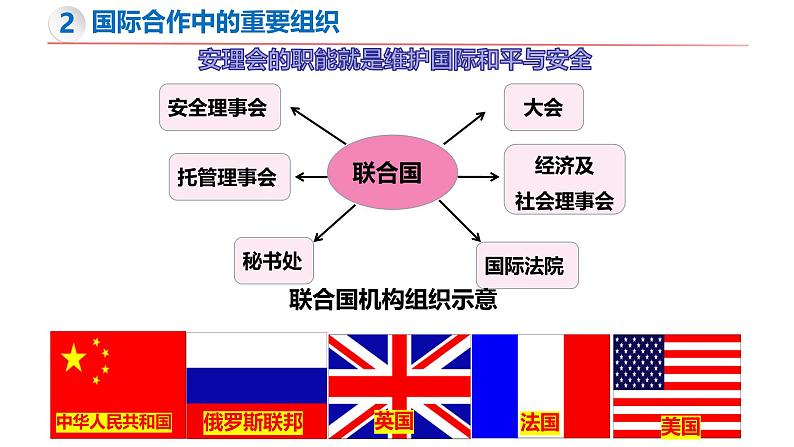 2 国际合作中的重要组织

安理会的职能就是维护国际和平与安全

安全理事会

大会

托管理事会

联合国

经济及社会理事会

秘书处

国际法院

联合国机构组织示意

中华人民共和国

俄罗斯联邦

英国

法国

美国